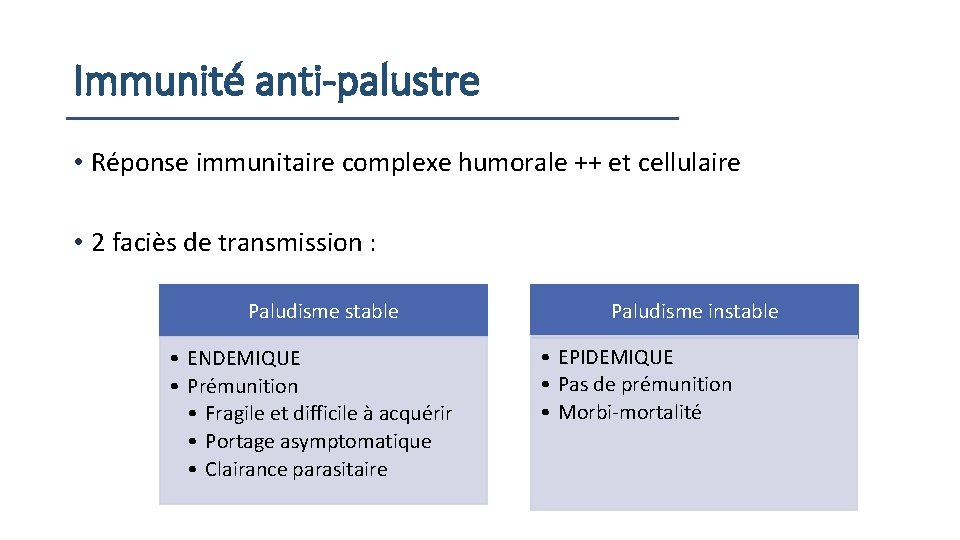 Immunité anti-palustre

• Réponse immunitaire complexe humorale ++ et cellulaire

• 2 faciès de transmission :

Paludisme stable

• ENDEMIQUE
• Prémunition
  • Fragile et difficile à acquérir
  • Portage asymptomatique
  • Clairance parasitaire

Paludisme instable

• EPIDEMIQUE
• Pas de prémunition
• Morbi-mortalité